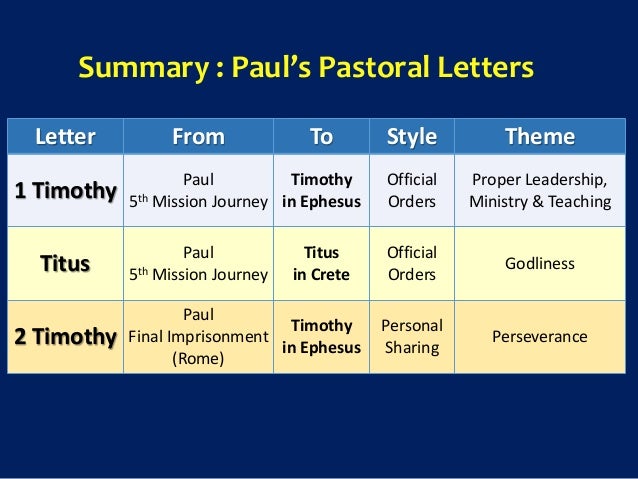 Summary : Paul's Pastoral Letters

| Letter | From | To | Style | Theme |
|---|---|---|---|---|
| 1 Timothy | Paul 5$^{th}$ Mission Journey | Timothy in Ephesus | Official Orders | Proper Leadership, Ministry & Teaching |
| Titus | Paul 5$^{th}$ Mission Journey | Titus in Crete | Official Orders | Godliness |
| 2 Timothy | Paul Final Imprisonment (Rome) | Timothy in Ephesus | Personal Sharing | Perseverance |